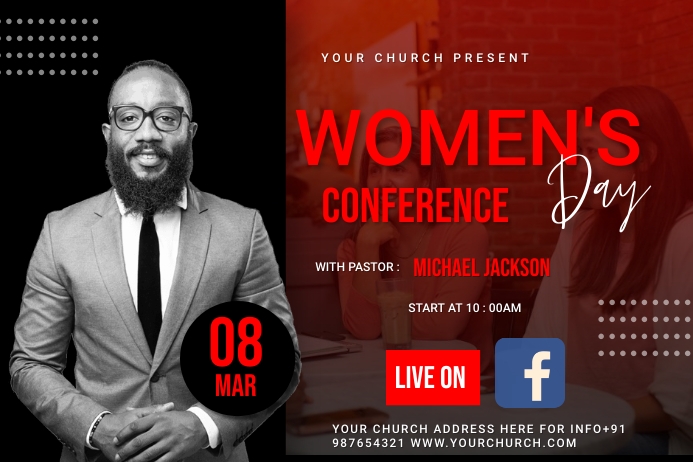 YOUR CHURCH PRESENT

WOMEN'S
Day
CONFERENCE

WITH PASTOR : MICHAEL JACKSON

START AT 10 : 00AM

08
MAR

LIVE ON

f

YOUR CHURCH ADDRESS HERE FOR INFO+91 987654321 WWW.YOURCHURCH.COM